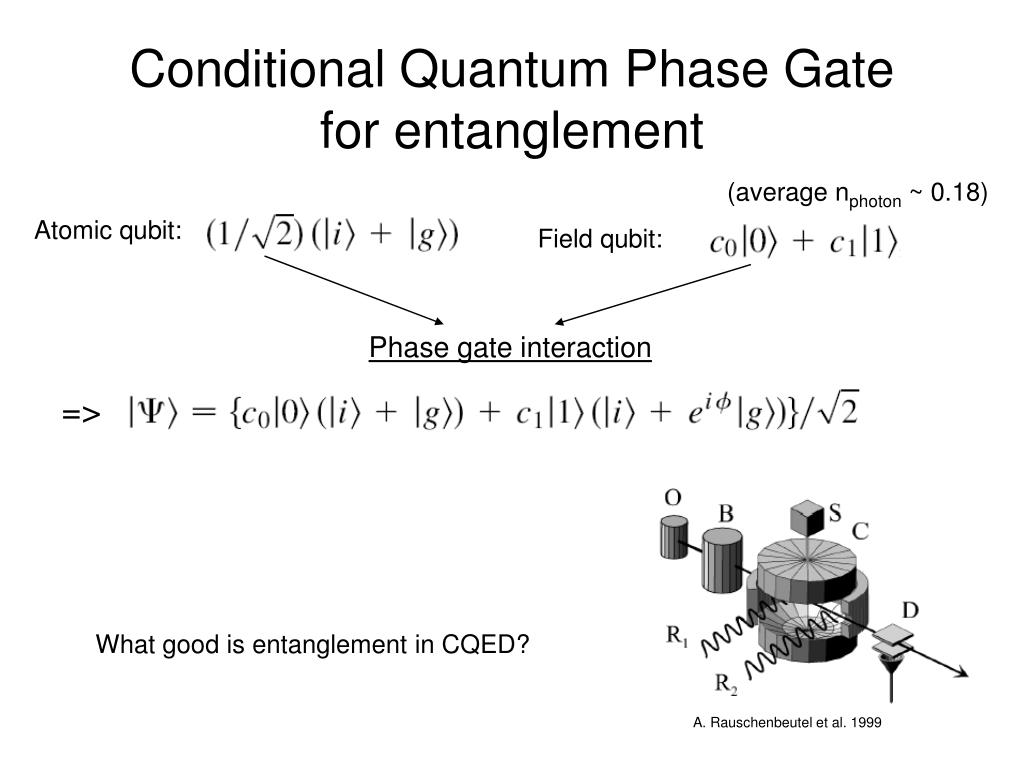 Conditional Quantum Phase Gate for entanglement

(average $n_{photon}$ ~ 0.18)

Atomic qubit: $(1/\sqrt{2})(|i\rangle + |g\rangle)$

Field qubit: $c_0|0\rangle + c_1|1\rangle$

Phase gate interaction

=> $|\Psi\rangle = \{c_0|0\rangle(|i\rangle + |g\rangle) + c_1|1\rangle(|i\rangle + e^{i\phi}|g\rangle)\}/\sqrt{2}$

O
B
S
C
D
$R_1$
$R_2$

What good is entanglement in CQED?

A. Rauschenbeutel et al. 1999